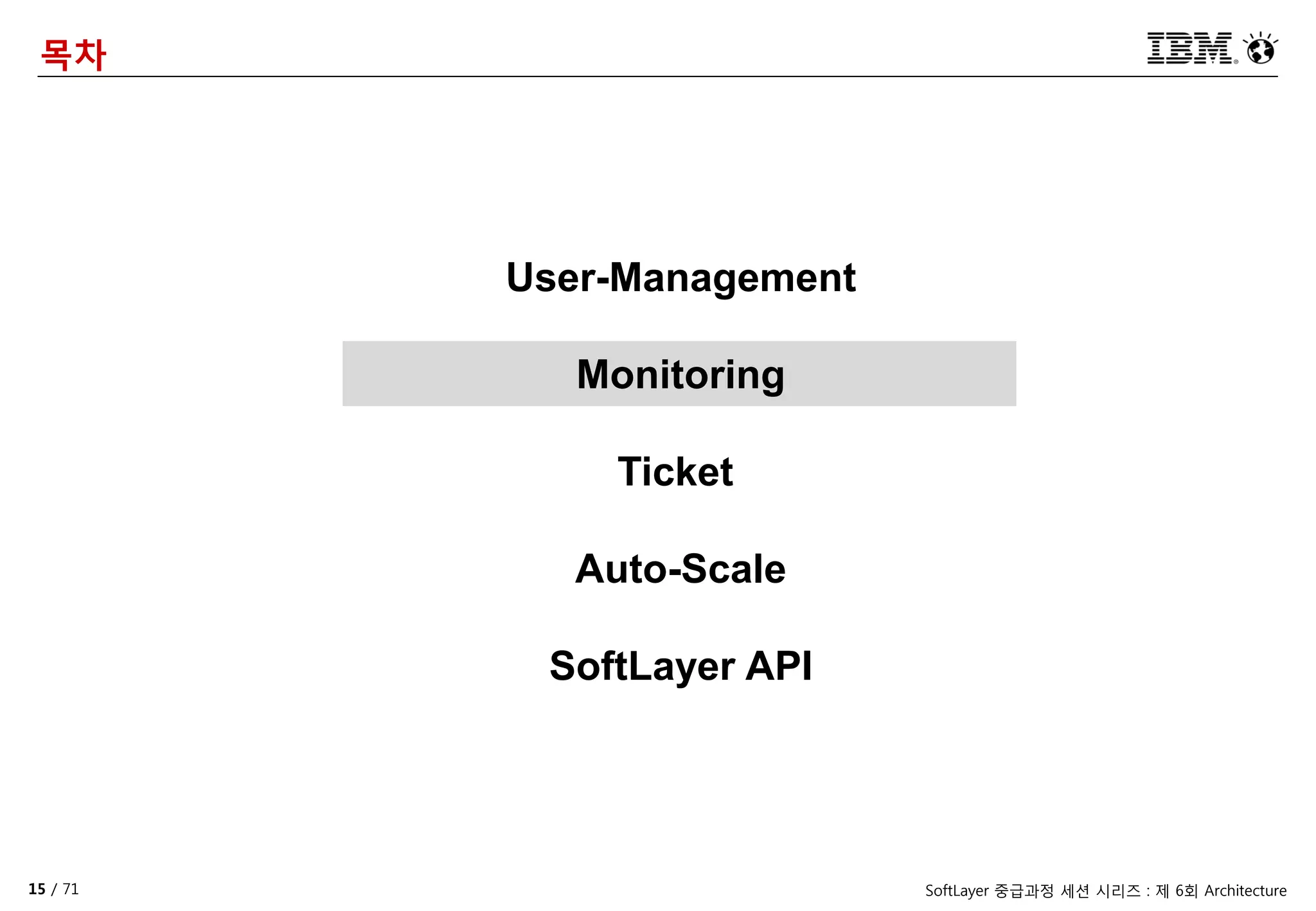 목차

IBM

User-Management

Monitoring

Ticket

Auto-Scale

SoftLayer API

15 / 71

SoftLayer 중급과정 세션 시리즈 : 제 6회 Architecture